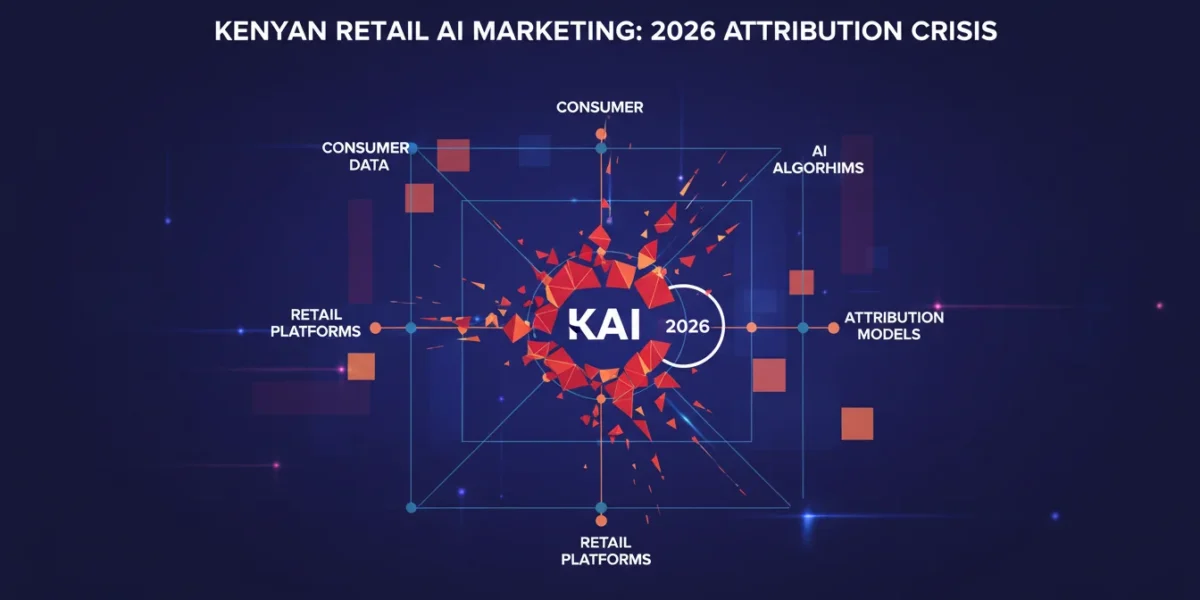 KENYAN RETAIL AI MARKETING: 2026 ATTRIBUTION CRISIS

CONSUMER

CONSUMER DATA

AI ALGORHIMS

RETAIL PLATFORMS

KAI

2026

ATTRIBUTION MODELS

RETAIL PLATFORMS